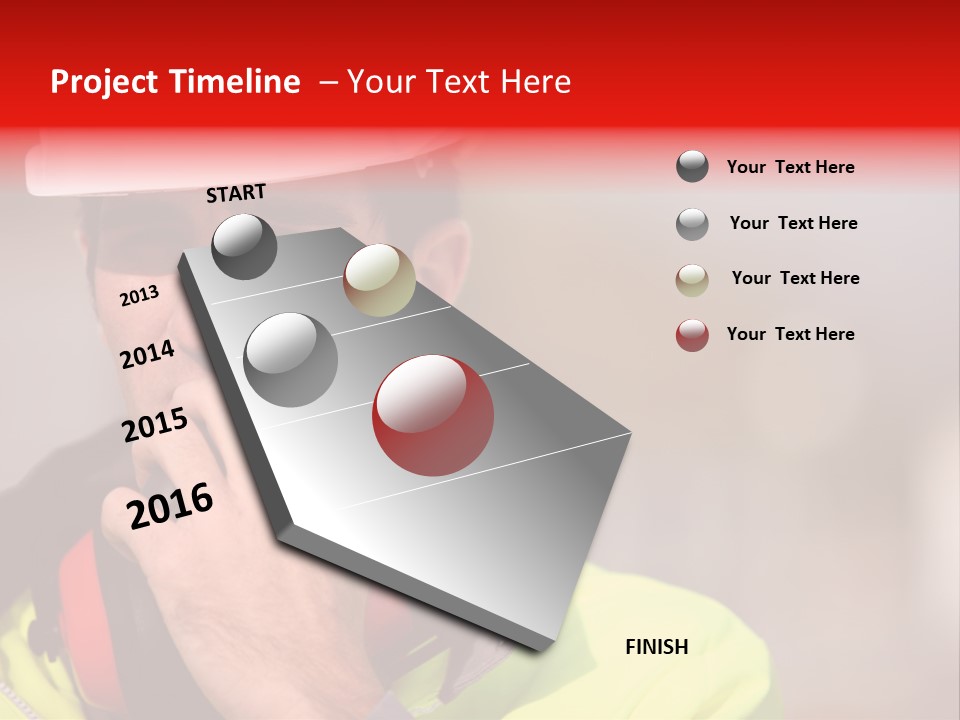 Project Timeline – Your Text Here

START

2013

2014

2015

2016

FINISH

Your Text Here

Your Text Here

Your Text Here

Your Text Here